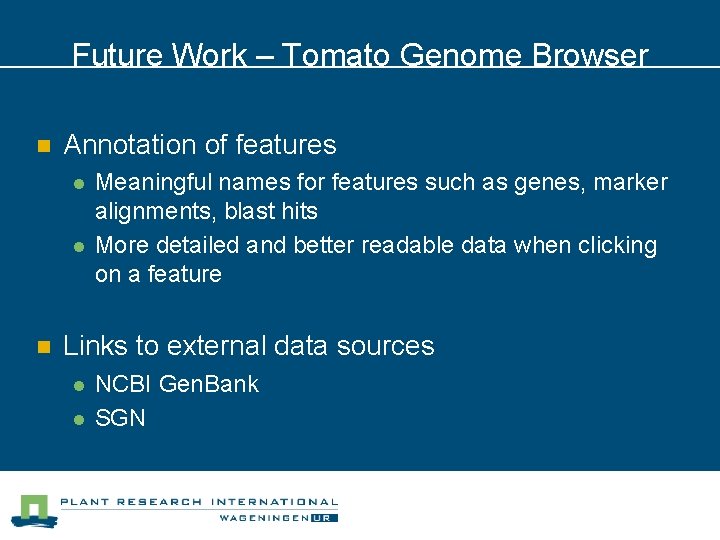 Future Work – Tomato Genome Browser

Annotation of features

Meaningful names for features such as genes, marker alignments, blast hits

More detailed and better readable data when clicking on a feature

Links to external data sources

NCBI GenBank

SGN

PLANT RESEARCH INTERNATIONAL

WAGENINGEN UR